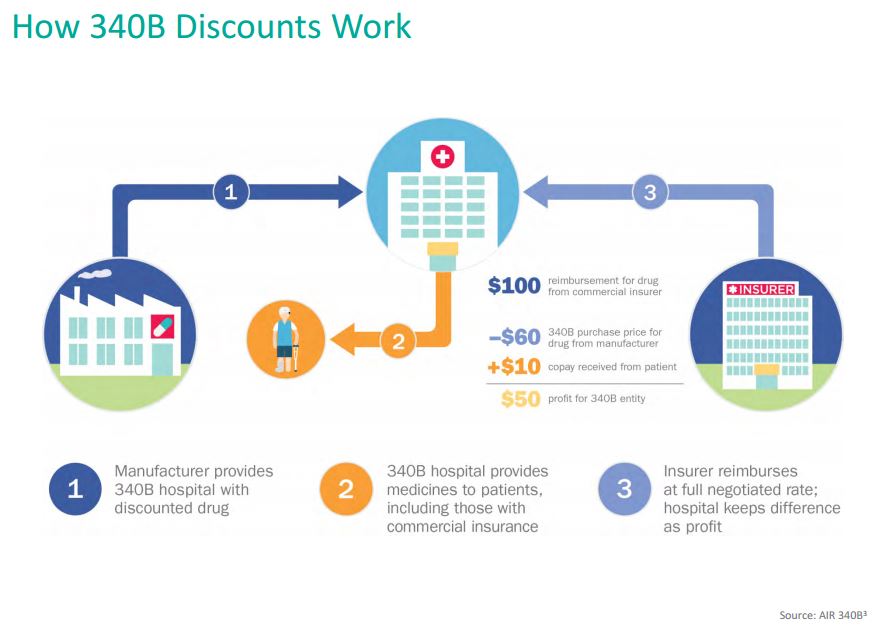 How 340B Discounts Work

1

3

INSURER

2

$100 reimbursement for drug from commercial insurer

–$60 340B purchase price for drug from manufacturer

+$10 copay received from patient

$50 profit for 340B entity

1 Manufacturer provides 340B hospital with discounted drug

2 340B hospital provides medicines to patients, including those with commercial insurance

3 Insurer reimburses at full negotiated rate; hospital keeps difference as profit

Source: AIR 340B³